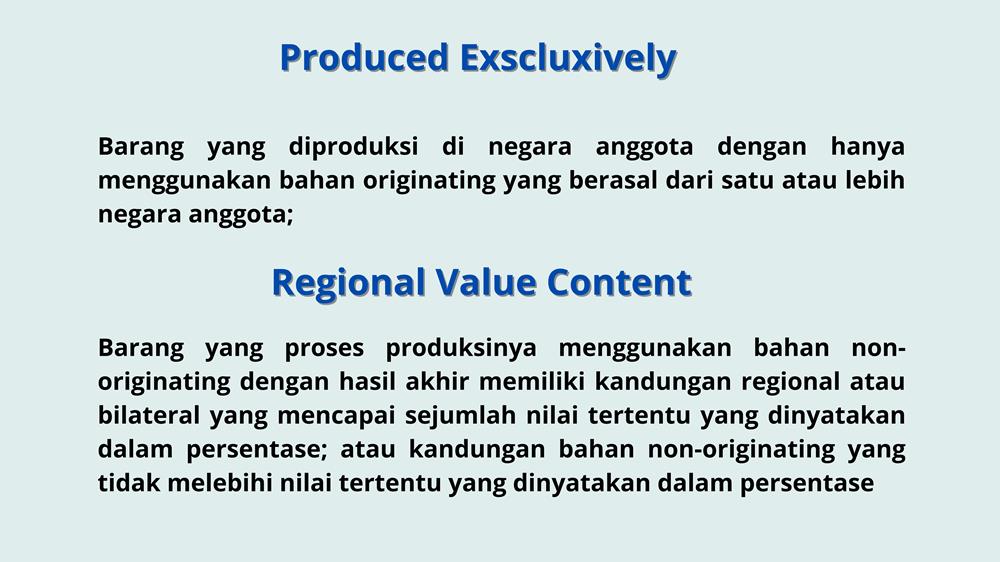 Produced Exscluxively

Barang yang diproduksi di negara anggota dengan hanya menggunakan bahan originating yang berasal dari satu atau lebih negara anggota;

Regional Value Content

Barang yang proses produksinya menggunakan bahan non-originating dengan hasil akhir memiliki kandungan regional atau bilateral yang mencapai sejumlah nilai tertentu yang dinyatakan dalam persentase; atau kandungan bahan non-originating yang tidak melebihi nilai tertentu yang dinyatakan dalam persentase